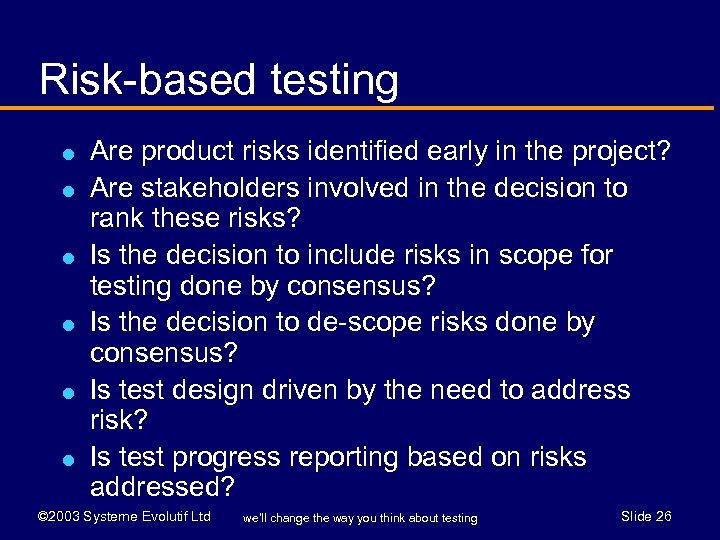 Risk-based testing

- Are product risks identified early in the project?
- Are stakeholders involved in the decision to rank these risks?
- Is the decision to include risks in scope for testing done by consensus?
- Is the decision to de-scope risks done by consensus?
- Is test design driven by the need to address risk?
- Is test progress reporting based on risks addressed?

©2003 Systeme Evolutif Ltd we'll change the way you think about testing Slide 26